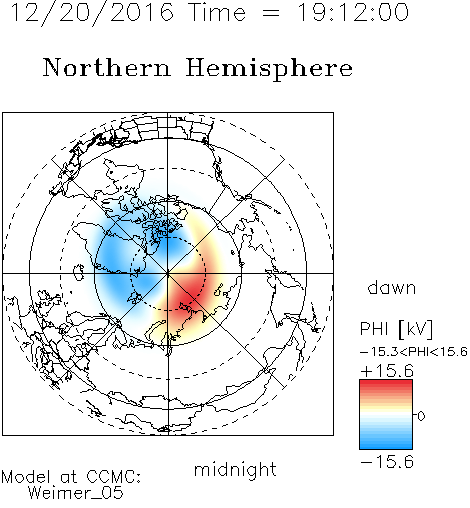 12/20/2016 Time = 19:12:00

Northern Hemisphere

dawn

PHI [kV]

−15.3<PHI<15.6

+15.6

0

−15.6

midnight

Model at CCMC:
Weimer_05